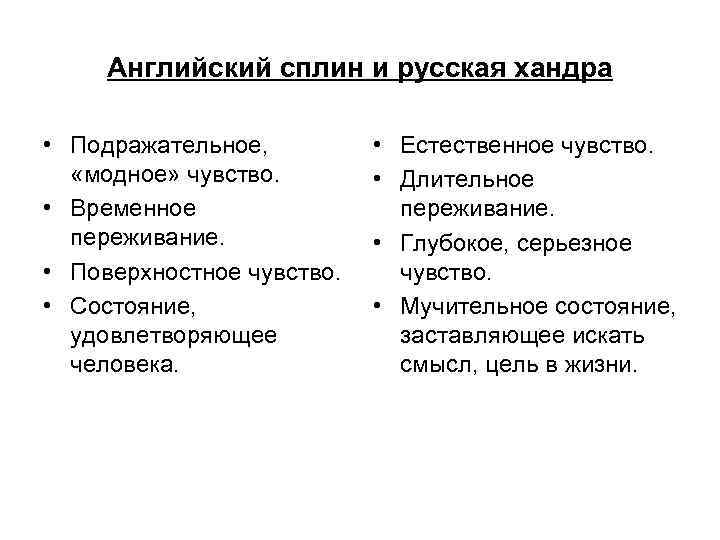 Английский сплин и русская хандра

• Подражательное, «модное» чувство.
• Временное переживание.
• Поверхностное чувство.
• Состояние, удовлетворяющее человека.

• Естественное чувство.
• Длительное переживание.
• Глубокое, серьезное чувство.
• Мучительное состояние, заставляющее искать смысл, цель в жизни.